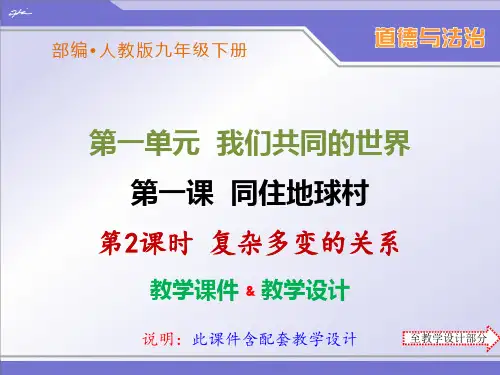 部编•人教版九年级下册

道德与法治

第一单元 我们共同的世界

第一课 同住地球村

第2课时 复杂多变的关系

教学课件 & 教学设计

说明：此课件含配套教学设计

至教学设计部分